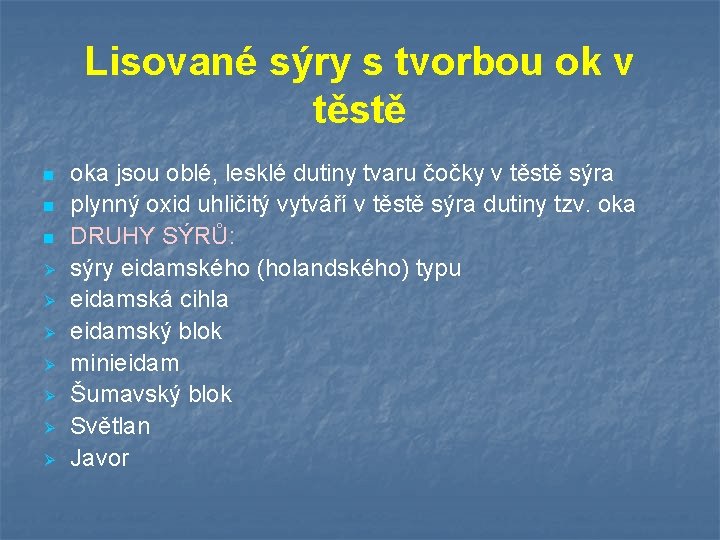 Lisované sýry s tvorbou ok v těstě

- oka jsou oblé, lesklé dutiny tvaru čočky v těstě sýra
- plynný oxid uhličitý vytváří v těstě sýra dutiny tzv. oka
- DRUHY SÝRŮ:
- sýry eidamského (holandského) typu
- eidamská cihla
- eidamský blok
- minieidam
- Šumavský blok
- Světlan
- Javor